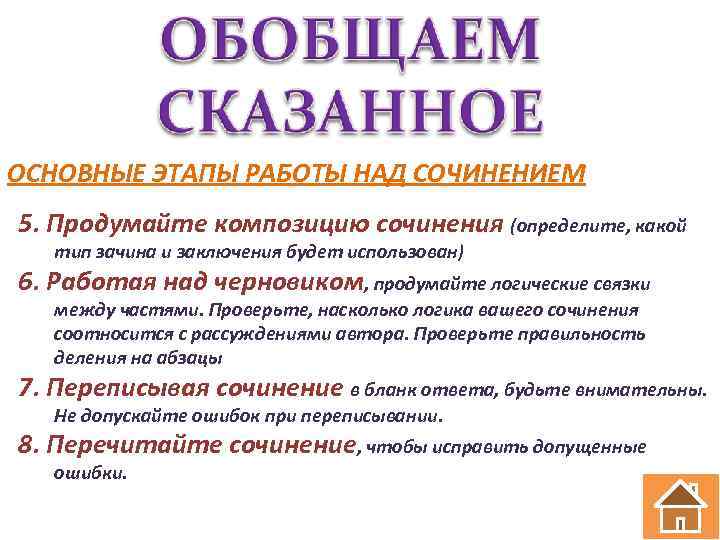 ОБОБЩАЕМ СКАЗАННОЕ

ОСНОВНЫЕ ЭТАПЫ РАБОТЫ НАД СОЧИНЕНИЕМ

5. Продумайте композицию сочинения (определите, какой тип зачина и заключения будет использован)

6. Работая над черновиком, продумайте логические связки между частями. Проверьте, насколько логика вашего сочинения соотносится с рассуждениями автора. Проверьте правильность деления на абзацы

7. Переписывая сочинение в бланк ответа, будьте внимательны. Не допускайте ошибок при переписывании.

8. Перечитайте сочинение, чтобы исправить допущенные ошибки.